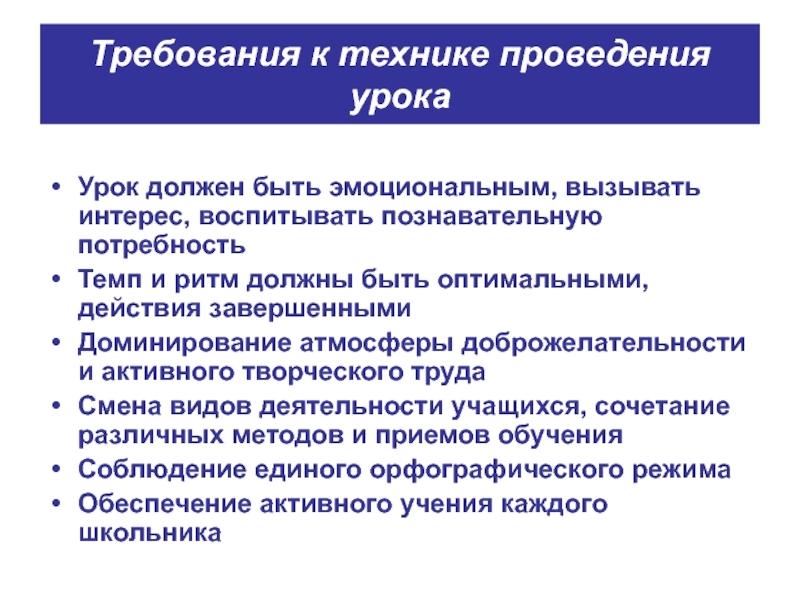 Требования к технике проведения урока

• Урок должен быть эмоциональным, вызывать интерес, воспитывать познавательную потребность
• Темп и ритм должны быть оптимальными, действия завершенными
• Доминирование атмосферы доброжелательности и активного творческого труда
• Смена видов деятельности учащихся, сочетание различных методов и приемов обучения
• Соблюдение единого орфографического режима
• Обеспечение активного учения каждого школьника